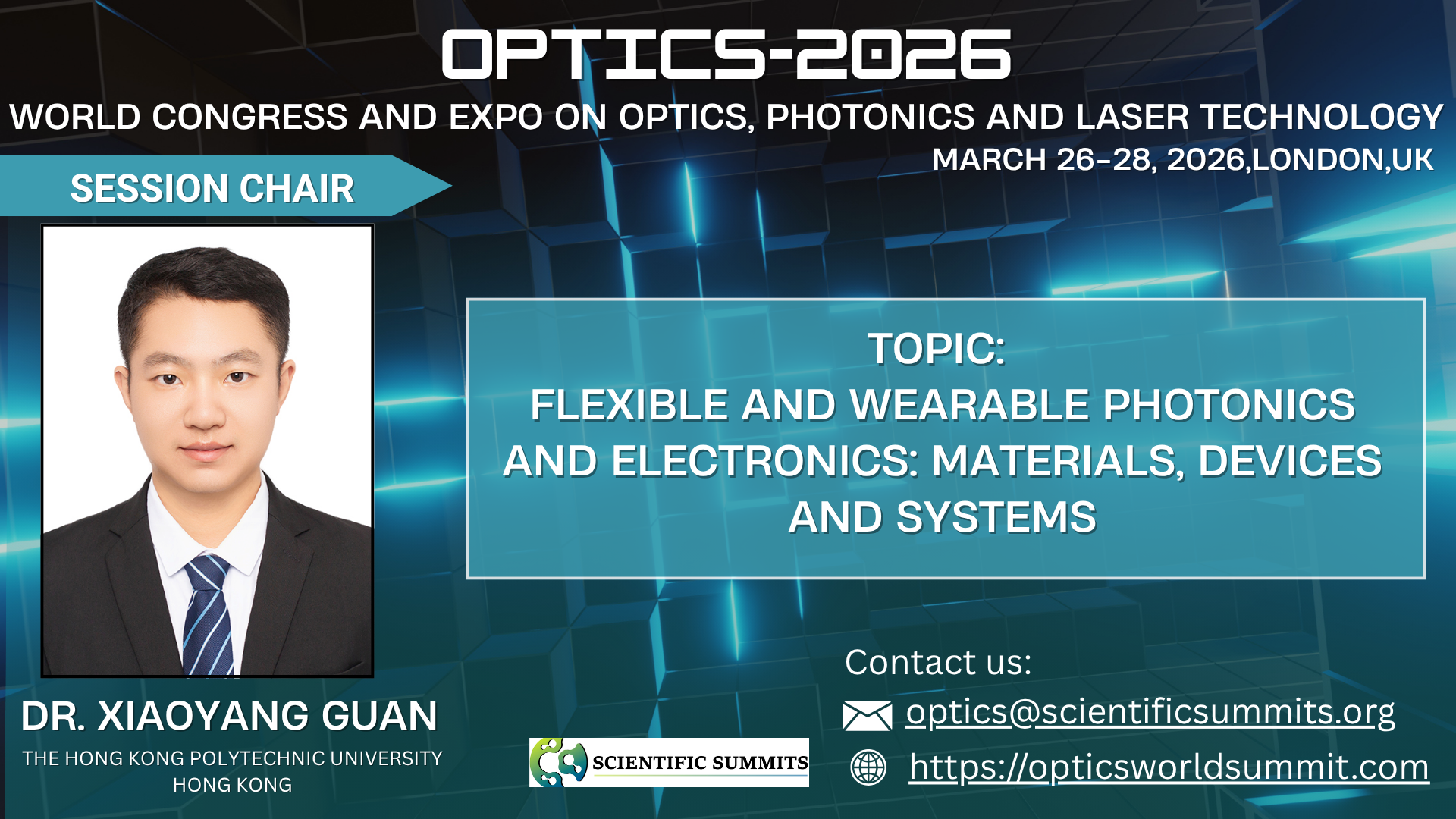 OPTICS-2026

WORLD CONGRESS AND EXPO ON OPTICS, PHOTONICS AND LASER TECHNOLOGY

MARCH 26-28, 2026,LONDON,UK

SESSION CHAIR

TOPIC:
FLEXIBLE AND WEARABLE PHOTONICS AND ELECTRONICS: MATERIALS, DEVICES AND SYSTEMS

DR. XIAOYANG GUAN

THE HONG KONG POLYTECHNIC UNIVERSITY
HONG KONG

SCIENTIFIC SUMMITS

Contact us:

optics@scientificsummits.org

https://opticsworldsummit.com